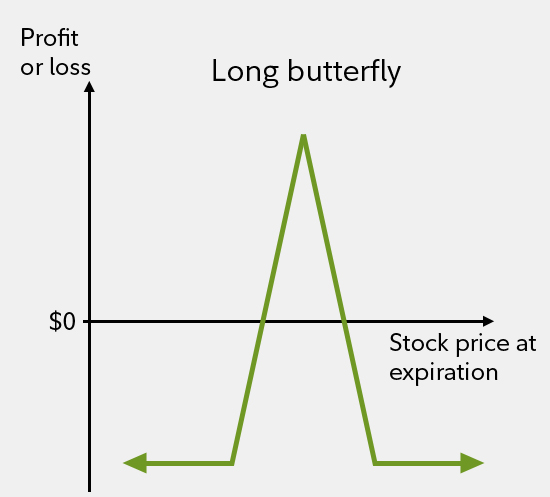 Profit or loss

Long butterfly

$0

Stock price at expiration